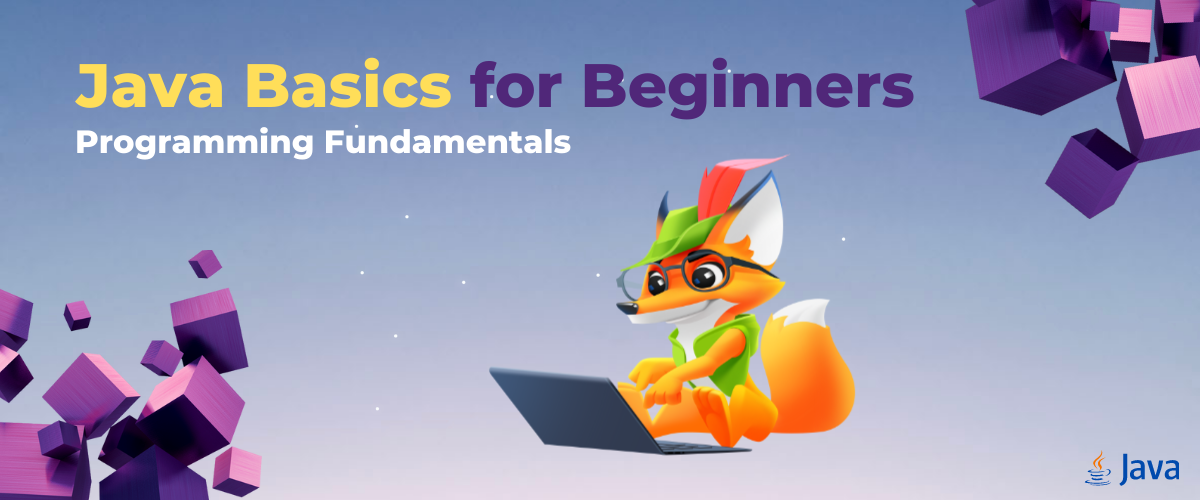 Java Basics for Beginners
Programming Fundamentals

Java